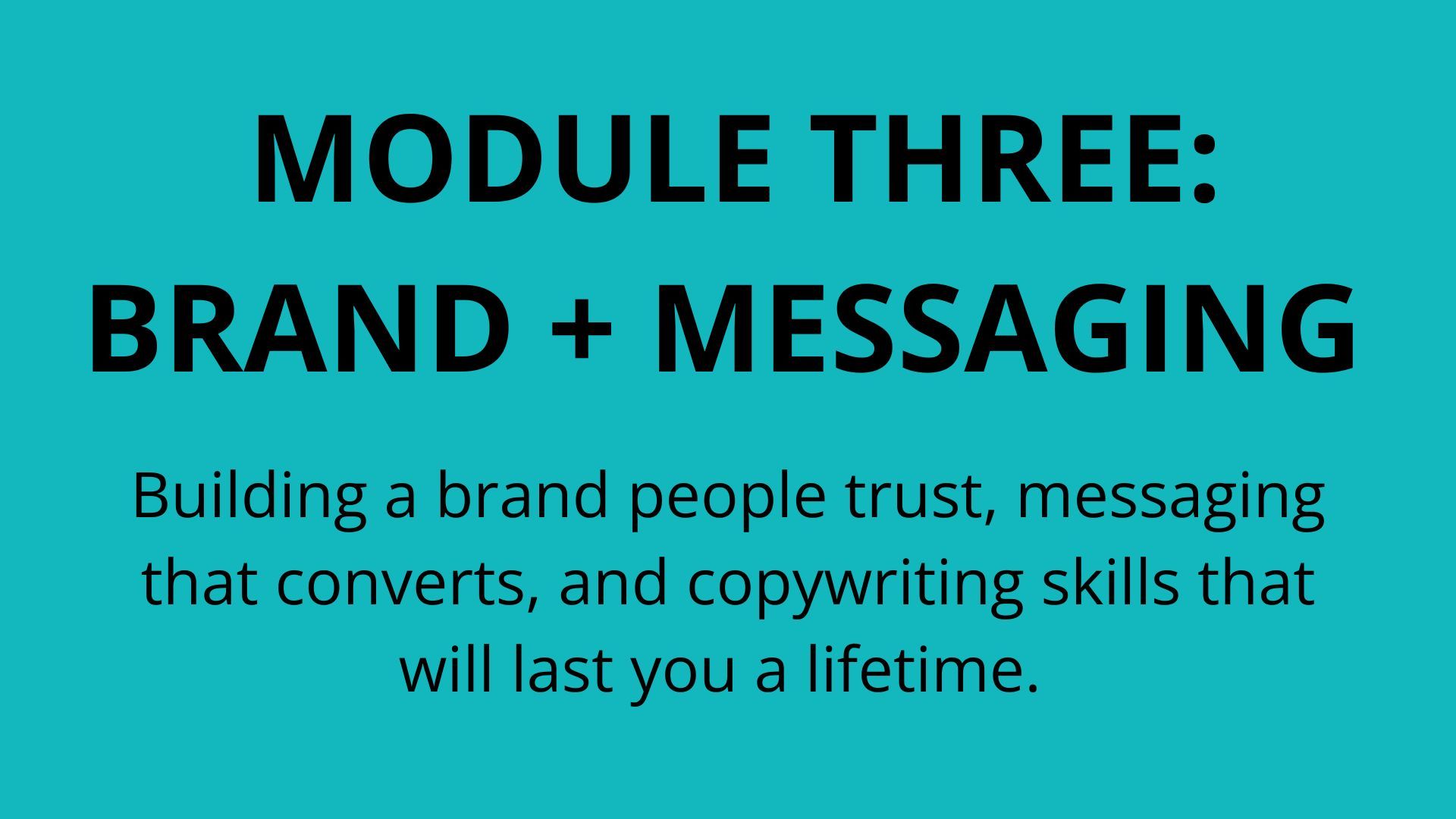 MODULE THREE:
BRAND + MESSAGING

Building a brand people trust, messaging that converts, and copywriting skills that will last you a lifetime.